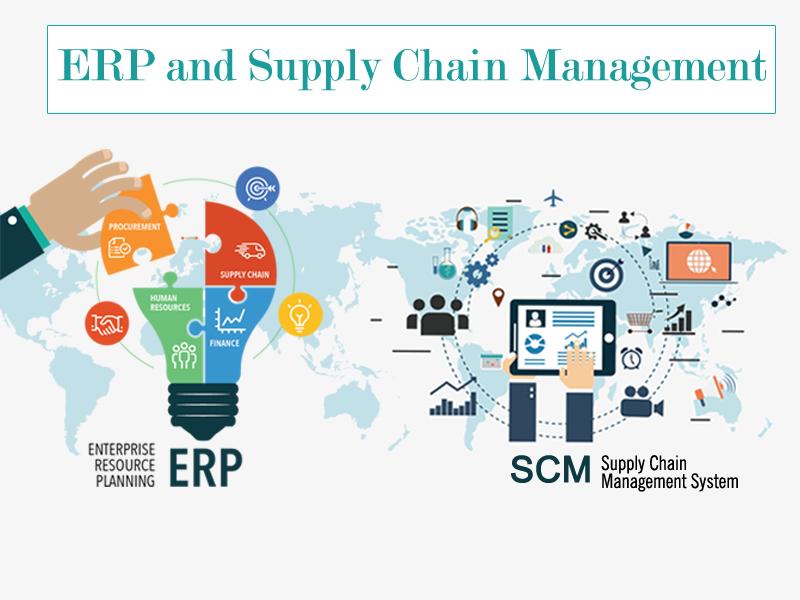 ERP and Supply Chain Management

PROCUREMENT

SUPPLY CHAIN

HUMAN RESOURCES

FINANCE

ENTERPRISE RESOURCE PLANNING ERP

SCM Supply Chain Management System